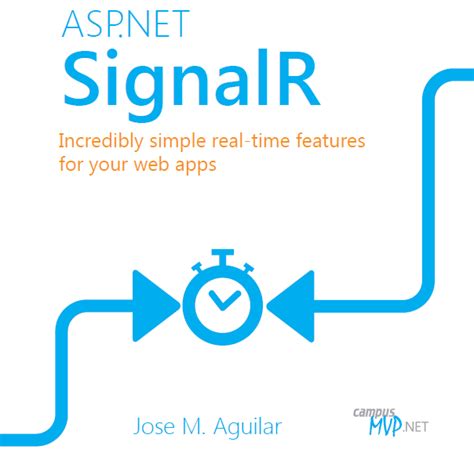 ASP.NET
SignalR

Incredibly simple real-time features for your web apps

Jose M. Aguilar

campus
MVP.NET